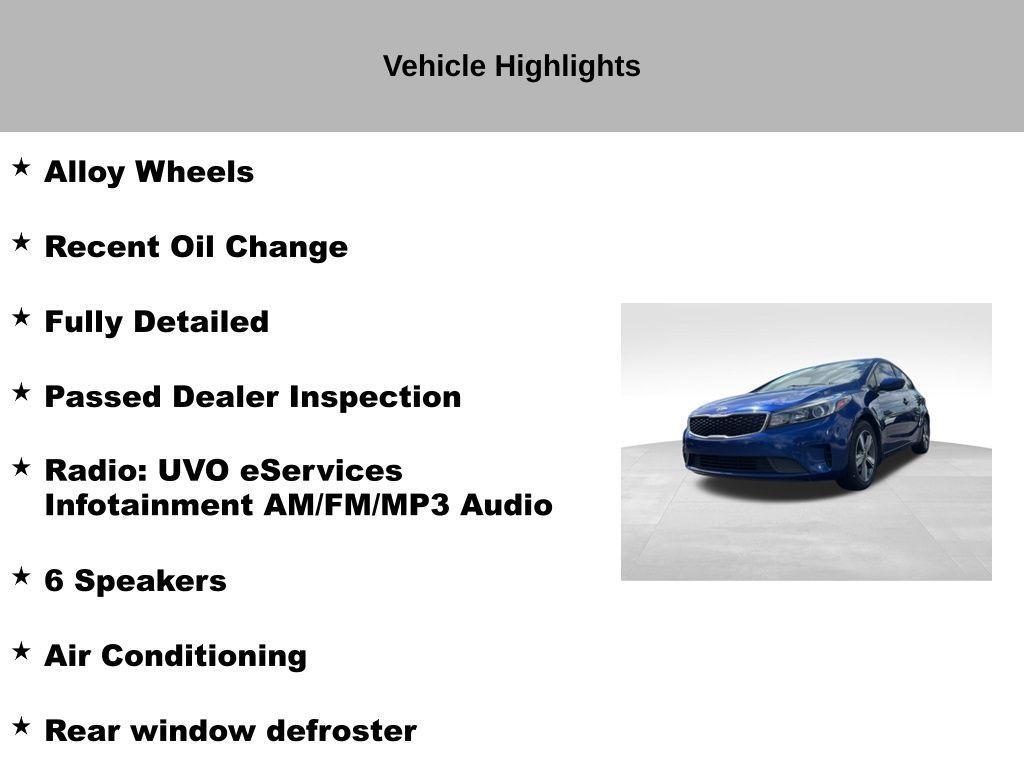 Vehicle Highlights

★ Alloy Wheels

★ Recent Oil Change

★ Fully Detailed

★ Passed Dealer Inspection

★ Radio: UVO eServices Infotainment AM/FM/MP3 Audio

★ 6 Speakers

★ Air Conditioning

★ Rear window defroster